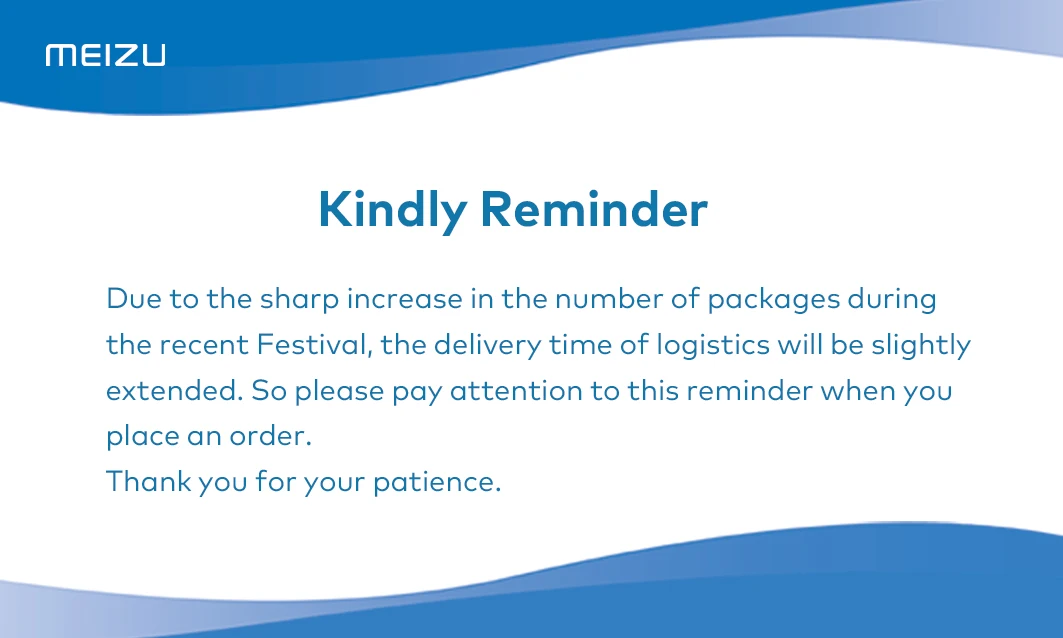 MEIZU

Kindly Reminder

Due to the sharp increase in the number of packages during the recent Festival, the delivery time of logistics will be slightly extended. So please pay attention to this reminder when you place an order.
Thank you for your patience.